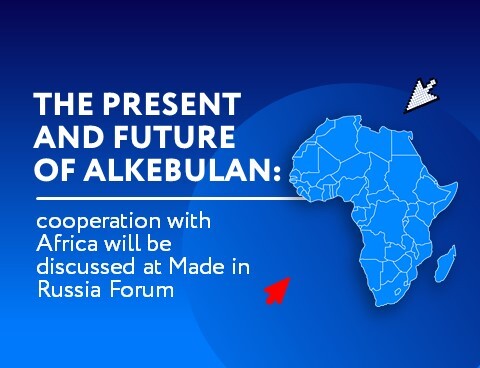 THE PRESENT AND FUTURE OF ALKEBULAN:

cooperation with Africa will be discussed at Made in Russia Forum